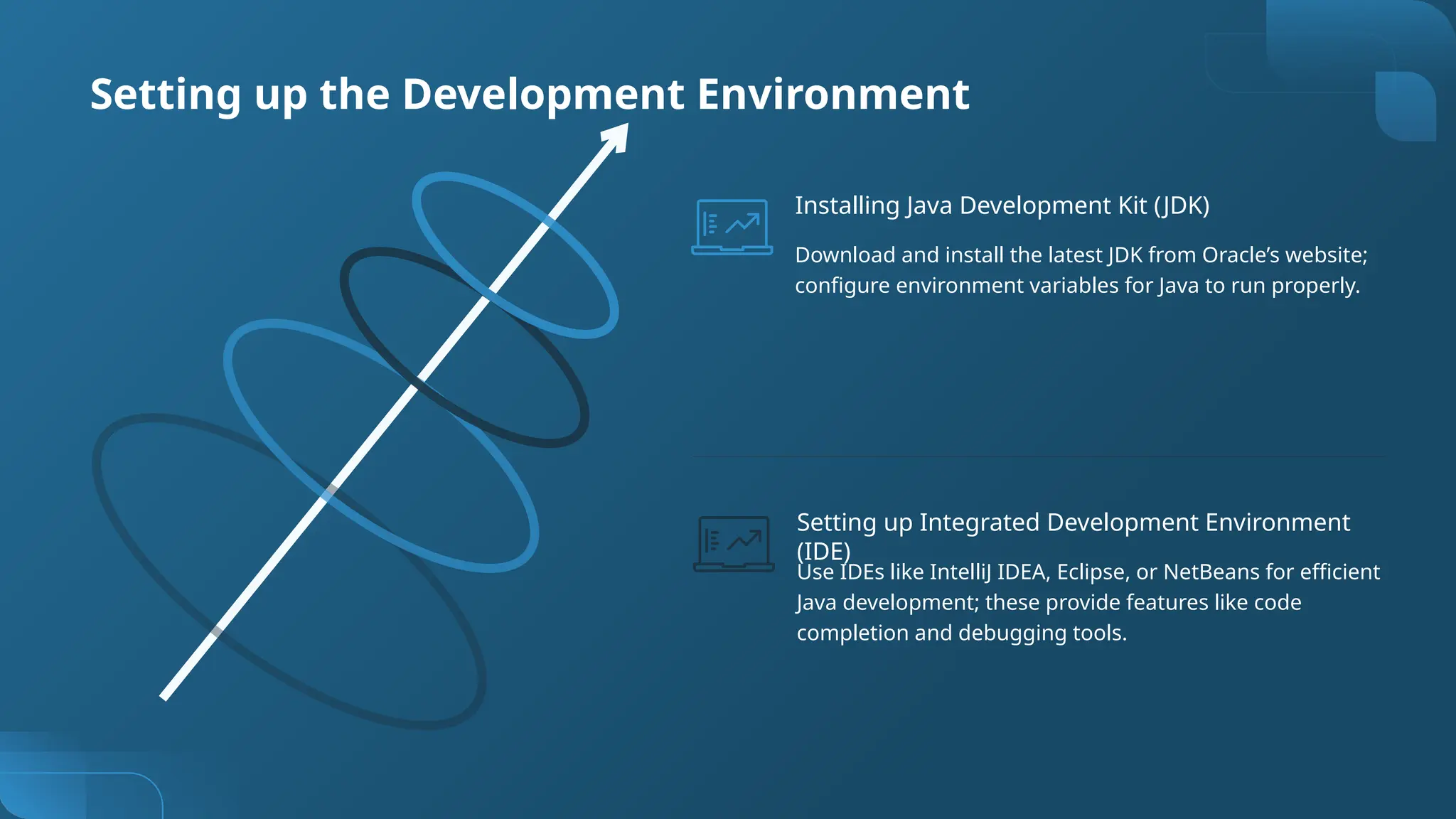 Setting up the Development Environment

Installing Java Development Kit (JDK)

Download and install the latest JDK from Oracle's website; configure environment variables for Java to run properly.

Setting up Integrated Development Environment (IDE)

Use IDEs like IntelliJ IDEA, Eclipse, or NetBeans for efficient Java development; these provide features like code completion and debugging tools.